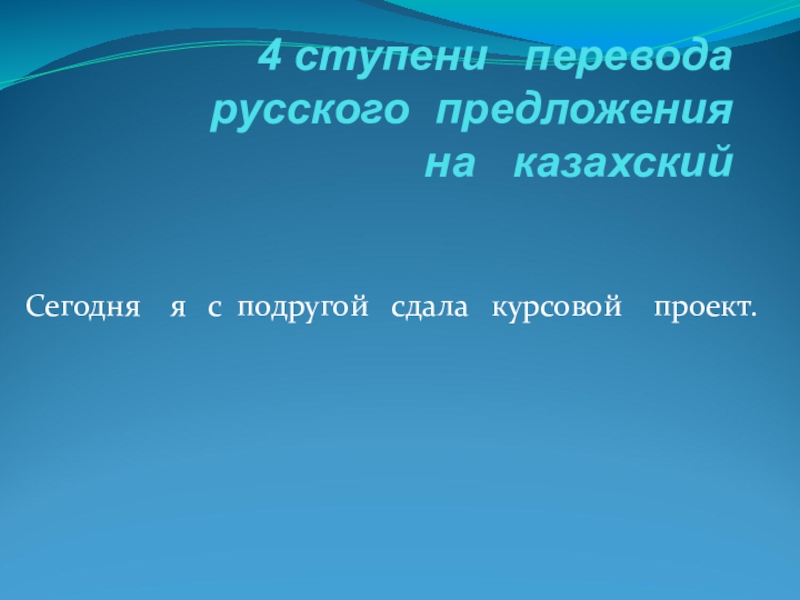 4 ступени перевода русского предложения на казахский

Сегодня я с подругой сдала курсовой проект.